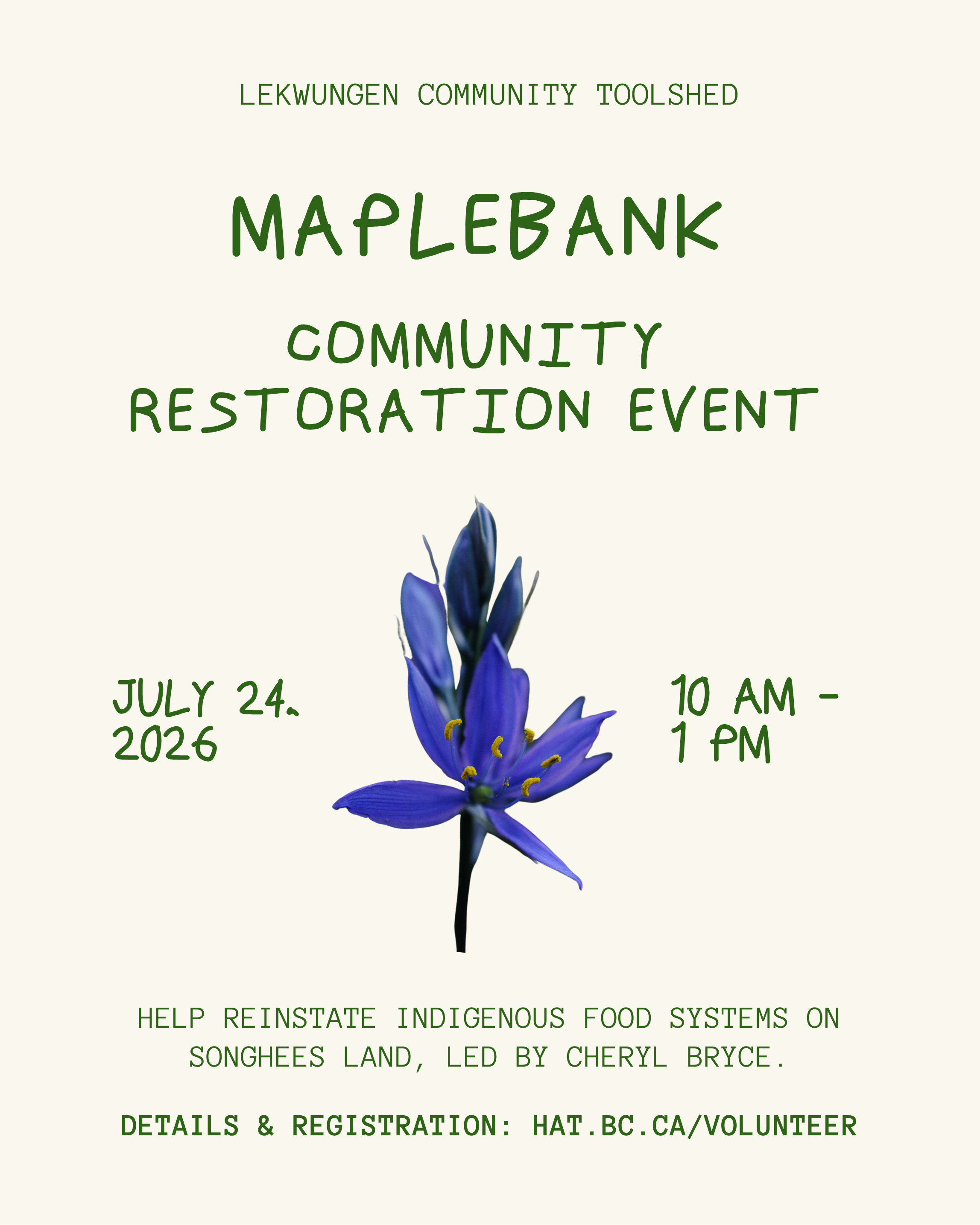 LEKWUNGEN COMMUNITY TOOLSHED

MAPLEBANK

COMMUNITY RESTORATION EVENT

JULY 24, 2026

10 AM - 1 PM

HELP REINSTATE INDIGENOUS FOOD SYSTEMS ON SONGHEES LAND, LED BY CHERYL BRYCE.

DETAILS & REGISTRATION: HAT.BC.CA/VOLUNTEER